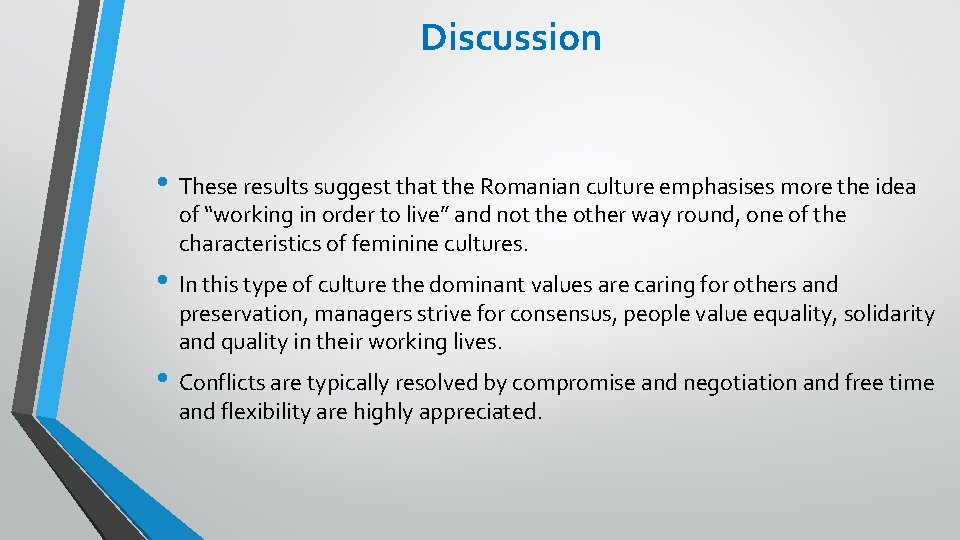 Discussion

• These results suggest that the Romanian culture emphasises more the idea of “working in order to live” and not the other way round, one of the characteristics of feminine cultures.

• In this type of culture the dominant values are caring for others and preservation, managers strive for consensus, people value equality, solidarity and quality in their working lives.

• Conflicts are typically resolved by compromise and negotiation and free time and flexibility are highly appreciated.